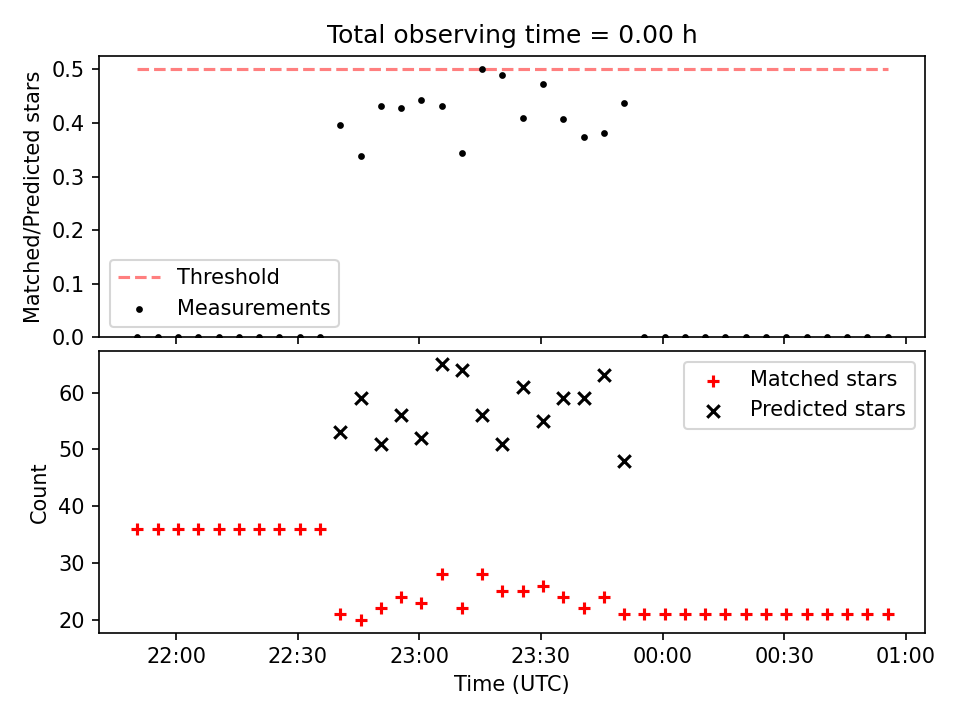 Total observing time = 0.00 h

Matched/Predicted stars

0.5
0.4
0.3
0.2
0.1
0.0

Threshold
Measurements

Count

60
50
40
30
20

Matched stars
Predicted stars

22:00
22:30
23:00
23:30
00:00
00:30
01:00

Time (UTC)